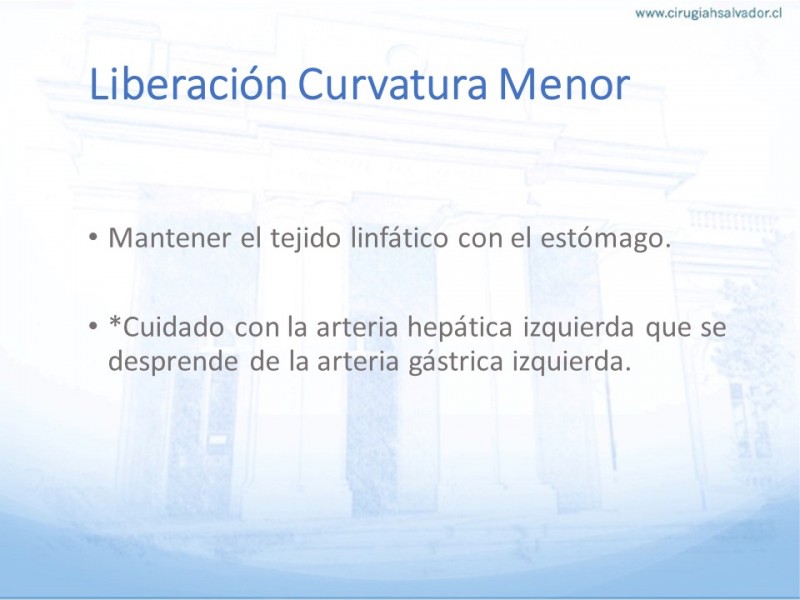 www.cirugiahsalvador.cl

Liberación Curvatura Menor

• Mantener el tejido linfático con el estómago.

• *Cuidado con la arteria hepática izquierda que se desprende de la arteria gástrica izquierda.